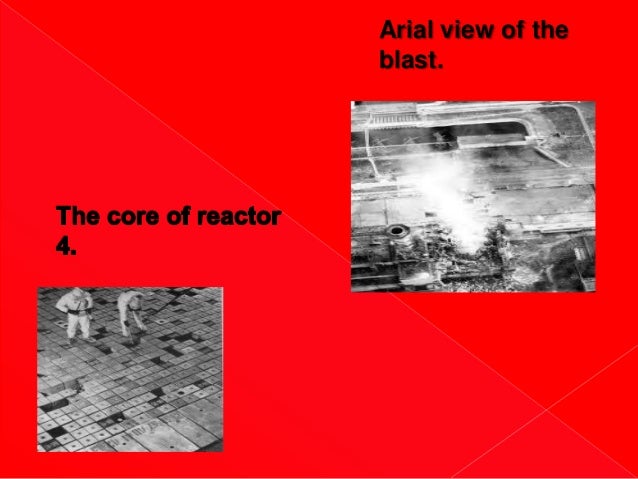 Arial view of the blast.

The core of reactor 4.